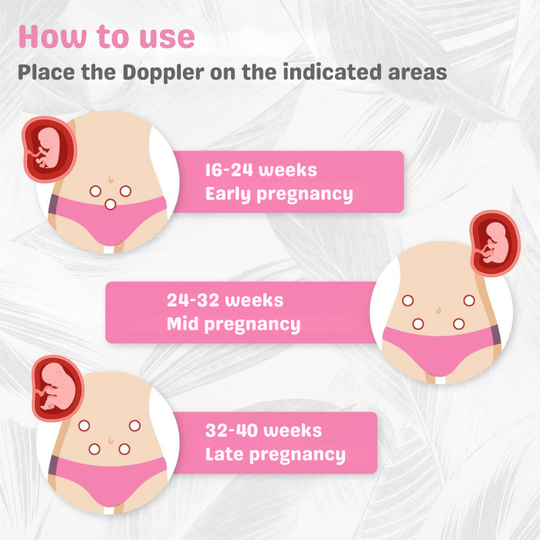 How to use
Place the Doppler on the indicated areas

16-24 weeks
Early pregnancy

24-32 weeks
Mid pregnancy

32-40 weeks
Late pregnancy